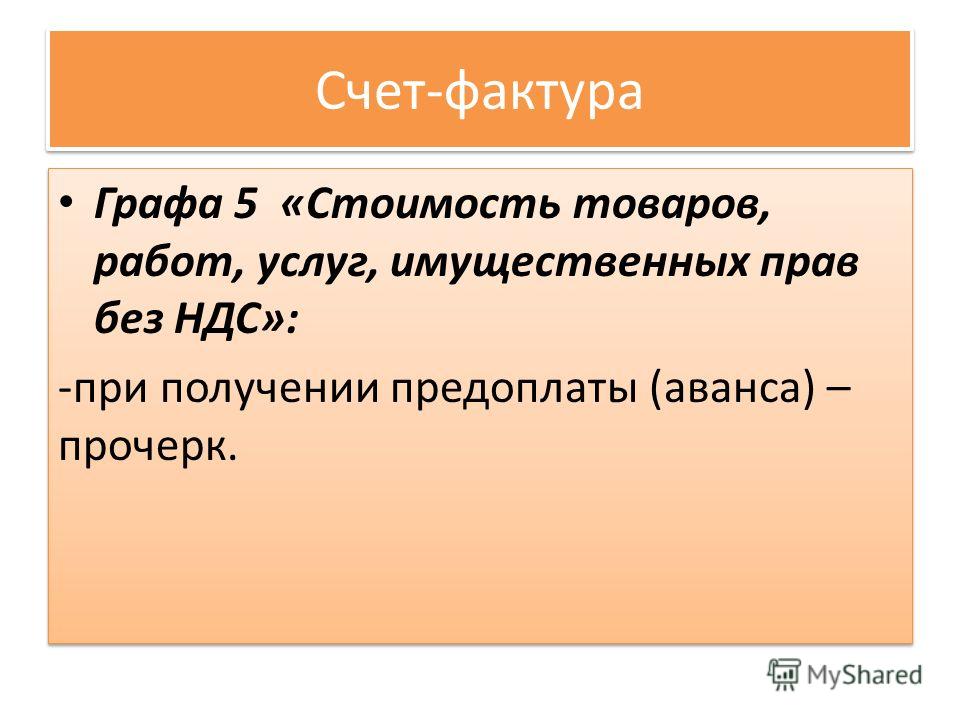 Счет-фактура

• Графа 5 «Стоимость товаров, работ, услуг, имущественных прав без НДС»:

-при получении предоплаты (аванса) – прочерк.

MyShared